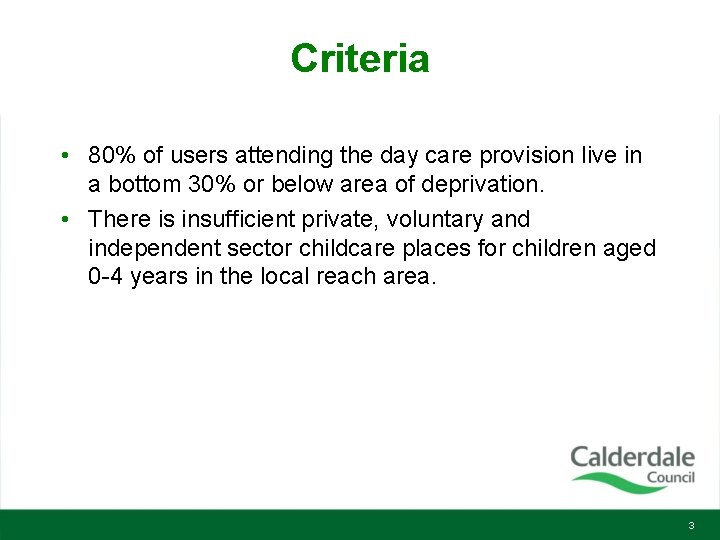 Criteria

• 80% of users attending the day care provision live in a bottom 30% or below area of deprivation.

• There is insufficient private, voluntary and independent sector childcare places for children aged 0-4 years in the local reach area.

Calderdale
Council

3